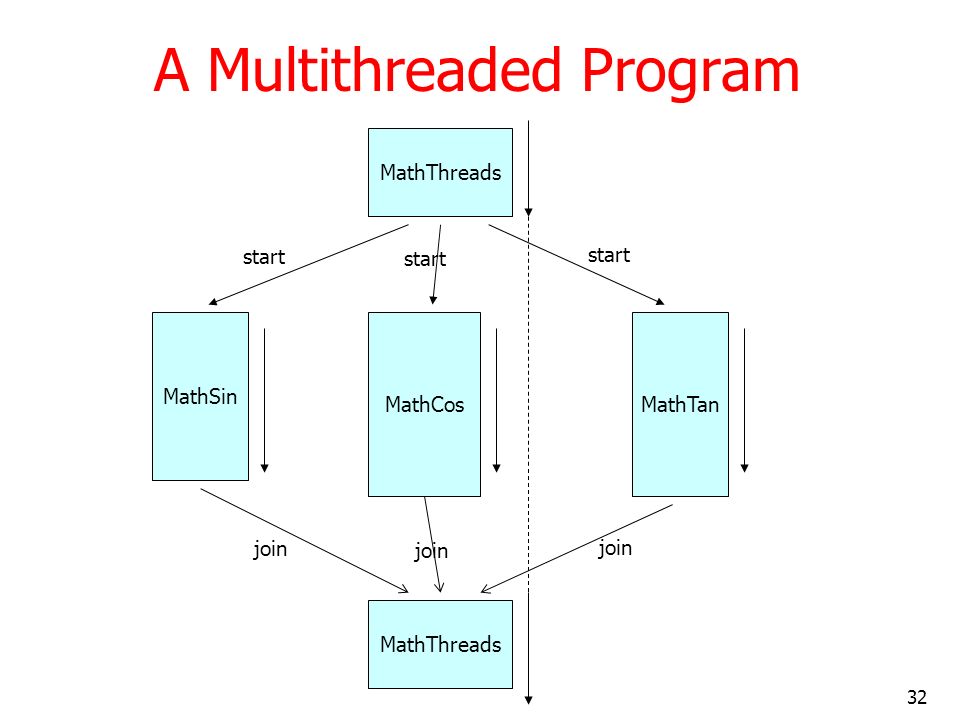 A Multithreaded Program

MathThreads

start

start

start

MathSin

MathCos

MathTan

join

join

join

MathThreads

32